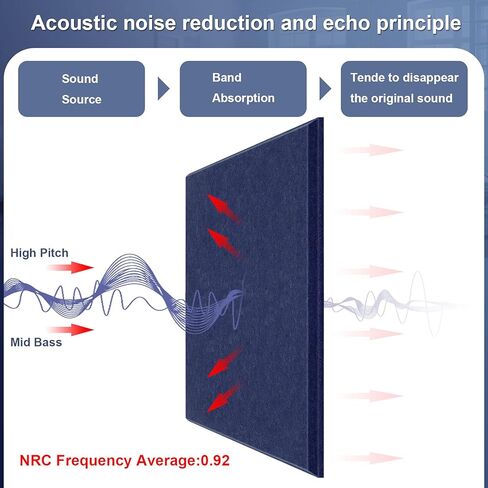 Acoustic noise reduction and echo principle

Sound Source

Band Absorption

Tende to disappear the original sound

High Pitch

Mid Bass

NRC Frequency Average:0.92